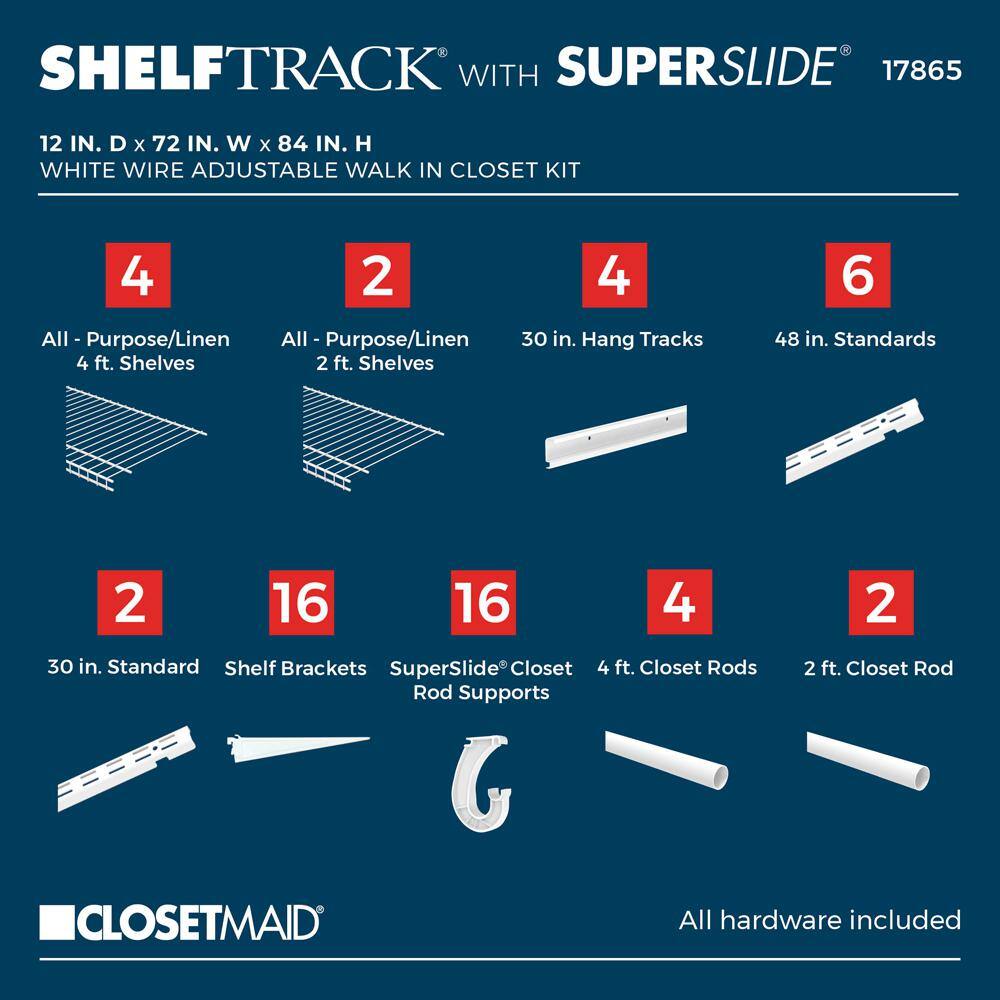 SHELFTRACK® WITH SUPERSLIDE® 17865

12 IN. D x 72 IN. W x 84 IN. H
WHITE WIRE ADJUSTABLE WALK IN CLOSET KIT

4
All - Purpose/Linen 4 ft. Shelves

2
All - Purpose/Linen 2 ft. Shelves

4
30 in. Hang Tracks

6
48 in. Standards

2
30 in. Standard

16
Shelf Brackets

16
SuperSlide® Closet Rod Supports

4
4 ft. Closet Rods

2
2 ft. Closet Rod

CLOSETMAID®

All hardware included